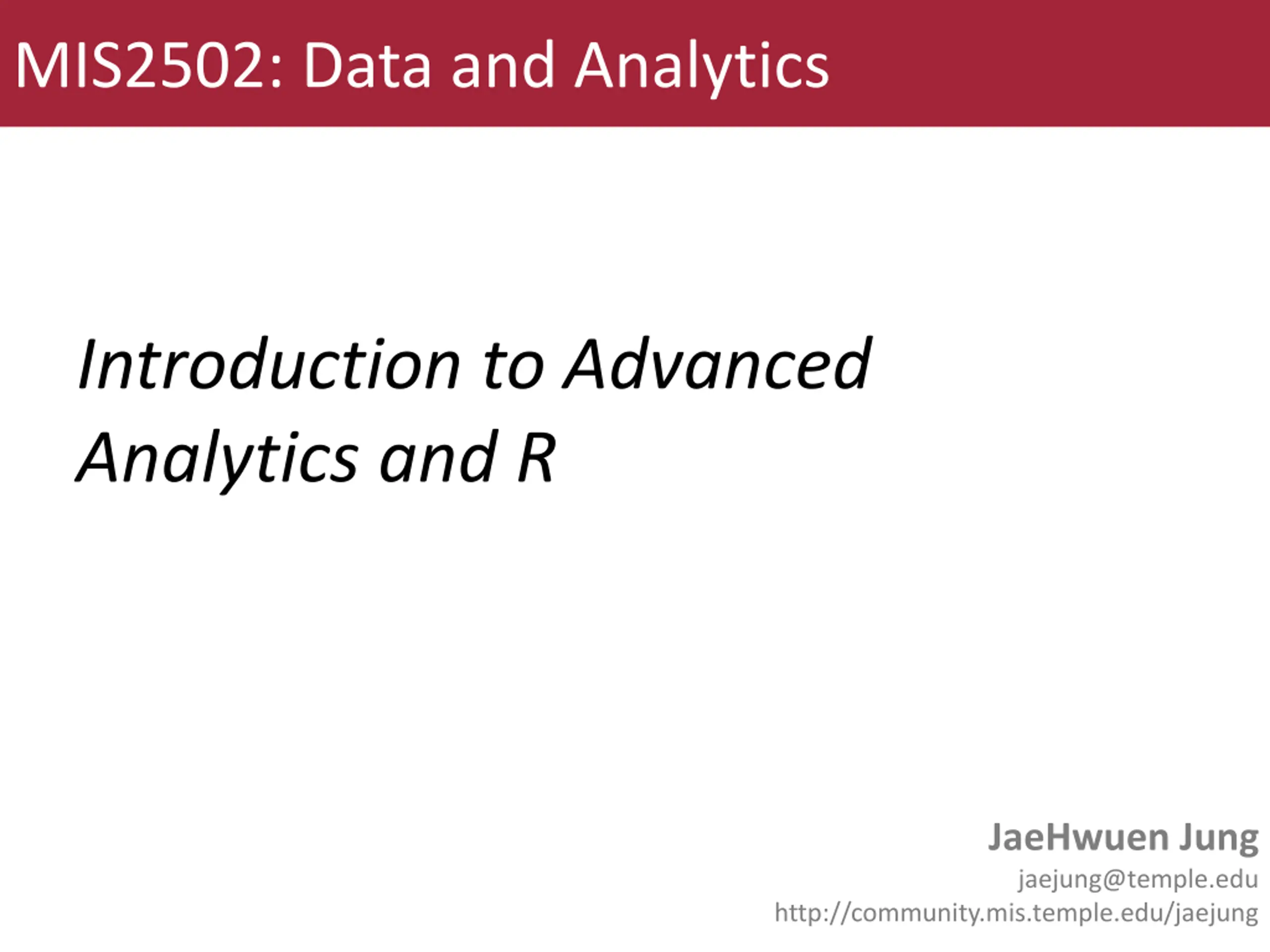 MIS2502: Data and Analytics

Introduction to Advanced Analytics and R

JaeHwuen Jung
jaejung@temple.edu
http://community.mis.temple.edu/jaejung